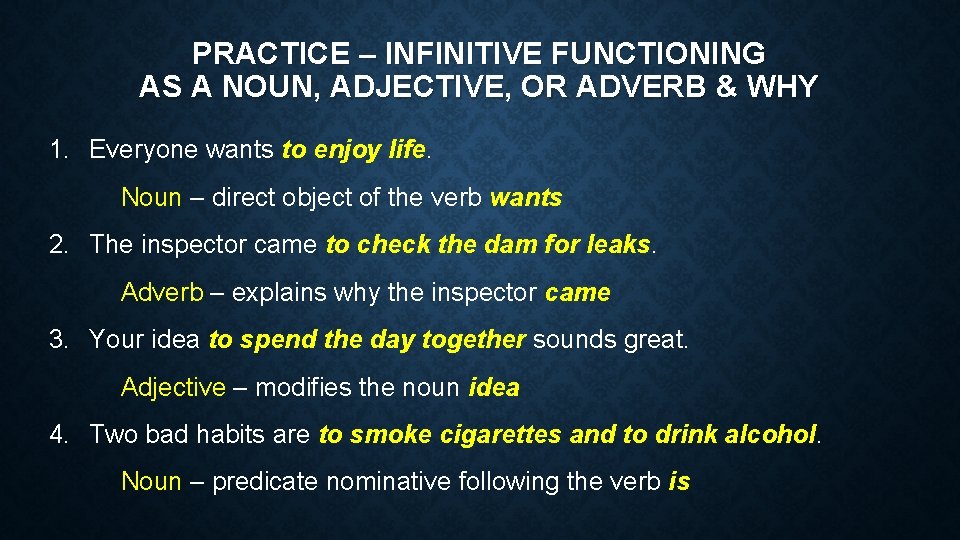 PRACTICE – INFINITIVE FUNCTIONING AS A NOUN, ADJECTIVE, OR ADVERB & WHY

1. Everyone wants to enjoy life.

Noun – direct object of the verb wants

2. The inspector came to check the dam for leaks.

Adverb – explains why the inspector came

3. Your idea to spend the day together sounds great.

Adjective – modifies the noun idea

4. Two bad habits are to smoke cigarettes and to drink alcohol.

Noun – predicate nominative following the verb is